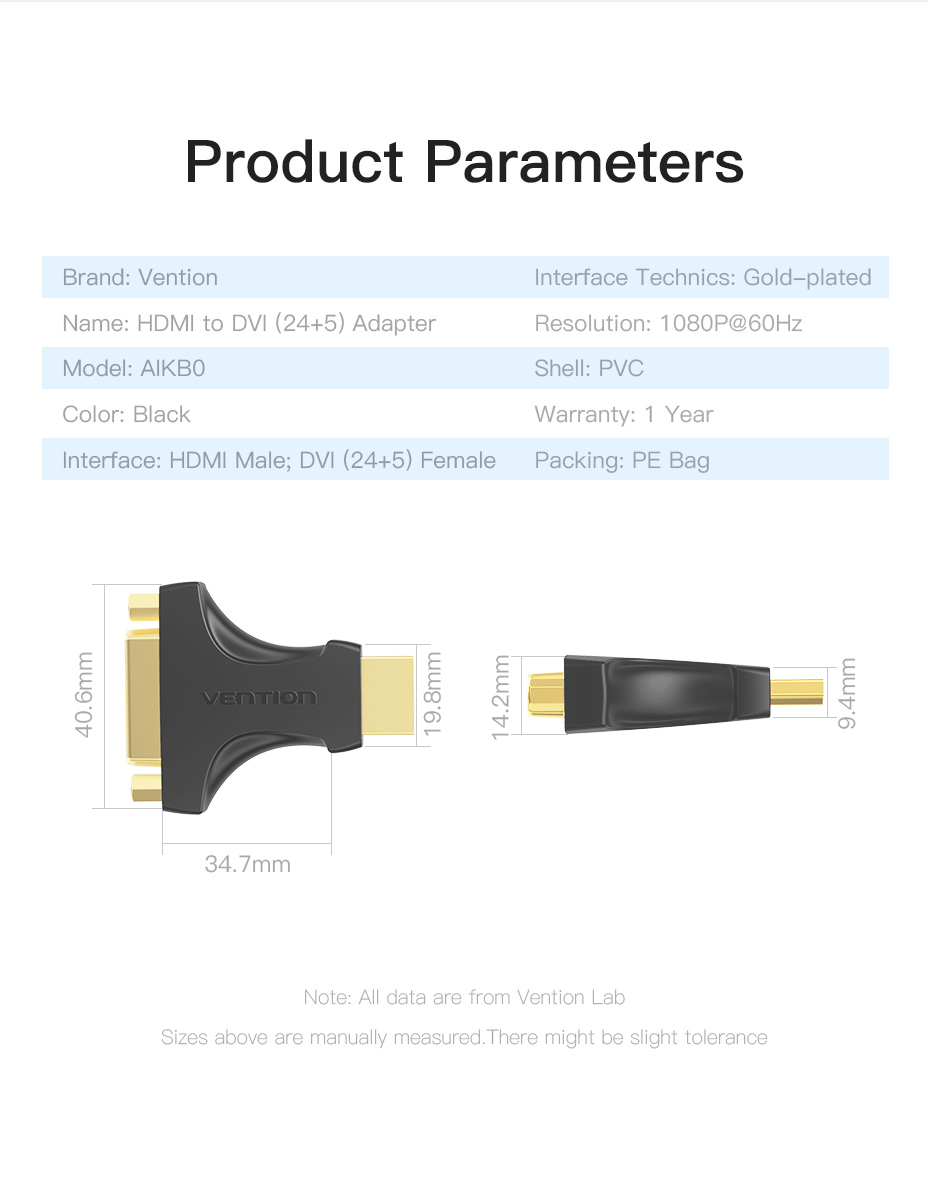 Product Parameters

| Brand: Vention | Interface Technics: Gold-plated |
|---|---|
| Name: HDMI to DVI (24+5) Adapter | Resolution: 1080P@60Hz |
| Model: AIKB0 | Shell: PVC |
| Color: Black | Warranty: 1 Year |
| Interface: HDMI Male; DVI (24+5) Female | Packing: PE Bag |

40.6mm
VENTION
19.8mm
34.7mm
14.2mm
9.4mm

Note: All data are from Vention Lab

Sizes above are manually measured.There might be slight tolerance